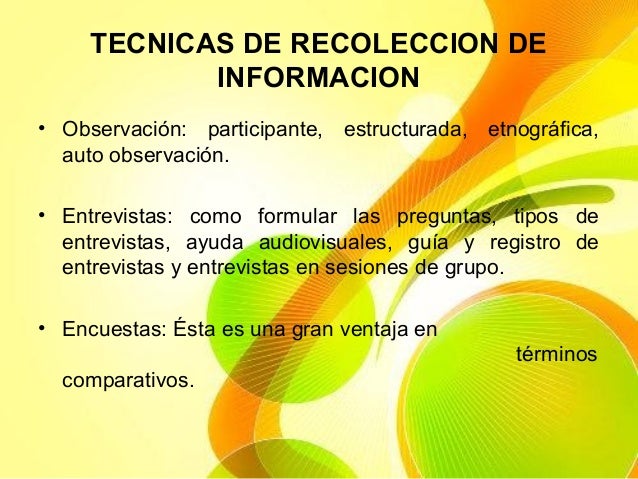 TECNICAS DE RECOLECCION DE INFORMACION

• Observación: participante, estructurada, etnográfica, auto observación.

• Entrevistas: como formular las preguntas, tipos de entrevistas, ayuda audiovisuales, guía y registro de entrevistas y entrevistas en sesiones de grupo.

• Encuestas: Ésta es una gran ventaja en términos comparativos.